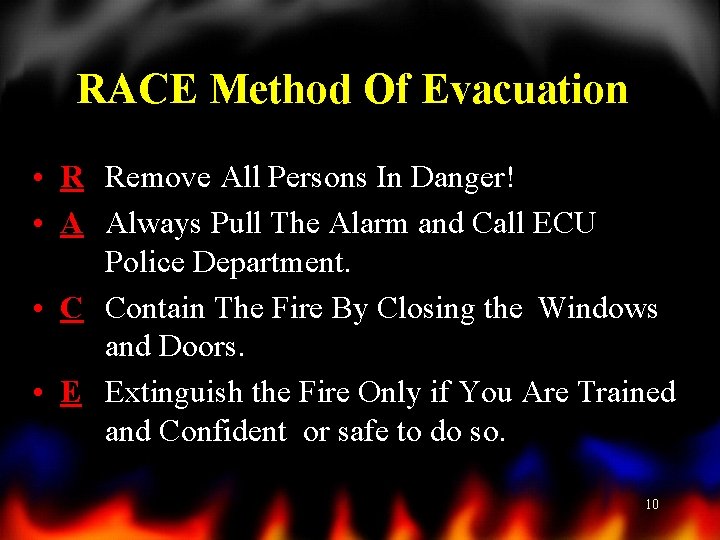 RACE Method Of Evacuation

• R Remove All Persons In Danger!

• A Always Pull The Alarm and Call ECU Police Department.

• C Contain The Fire By Closing the Windows and Doors.

• E Extinguish the Fire Only if You Are Trained and Confident or safe to do so.

10